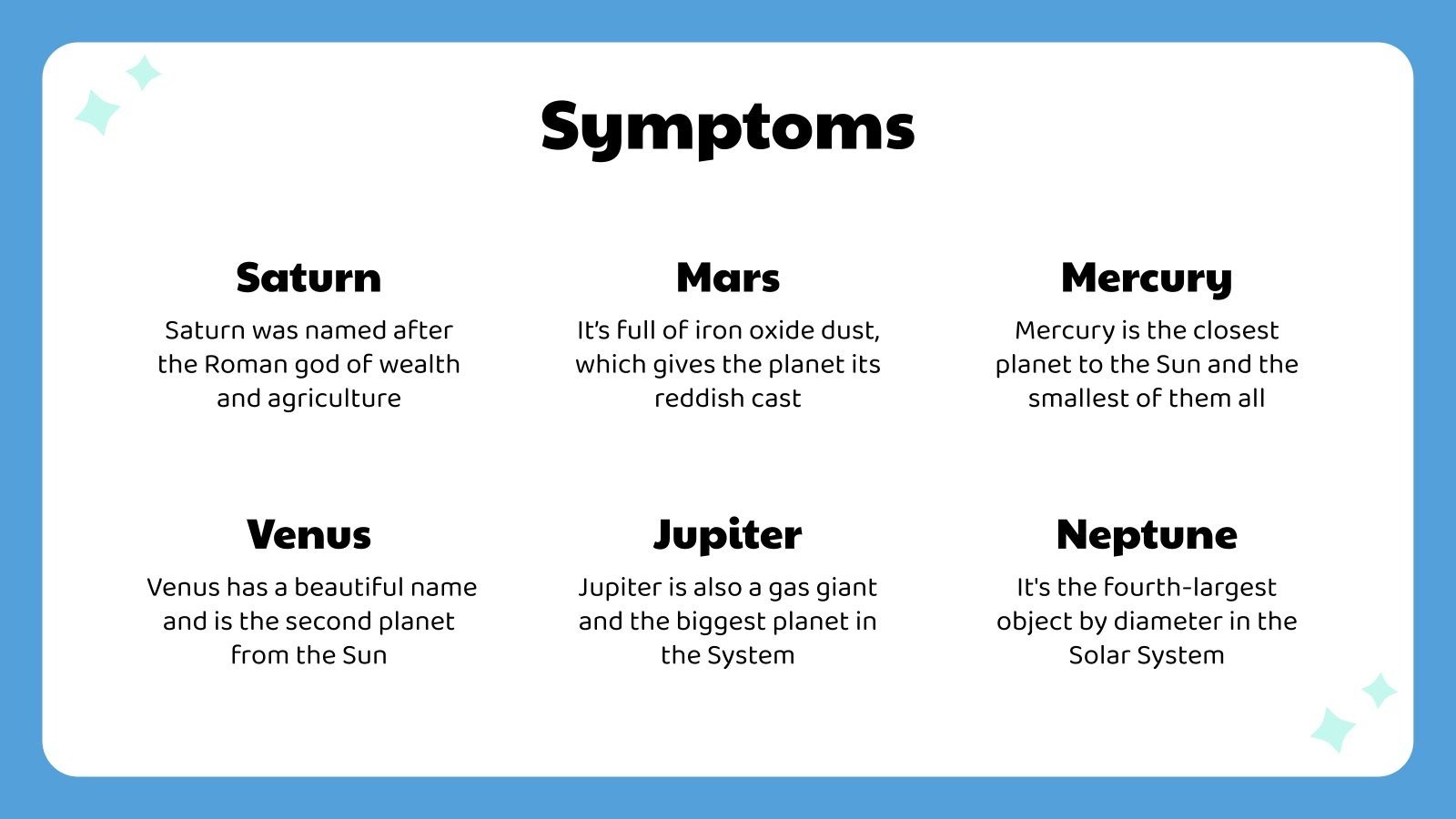 Symptoms

Saturn

Saturn was named after the Roman god of wealth and agriculture

Mars

It's full of iron oxide dust, which gives the planet its reddish cast

Mercury

Mercury is the closest planet to the Sun and the smallest of them all

Venus

Venus has a beautiful name and is the second planet from the Sun

Jupiter

Jupiter is also a gas giant and the biggest planet in the System

Neptune

It's the fourth-largest object by diameter in the Solar System